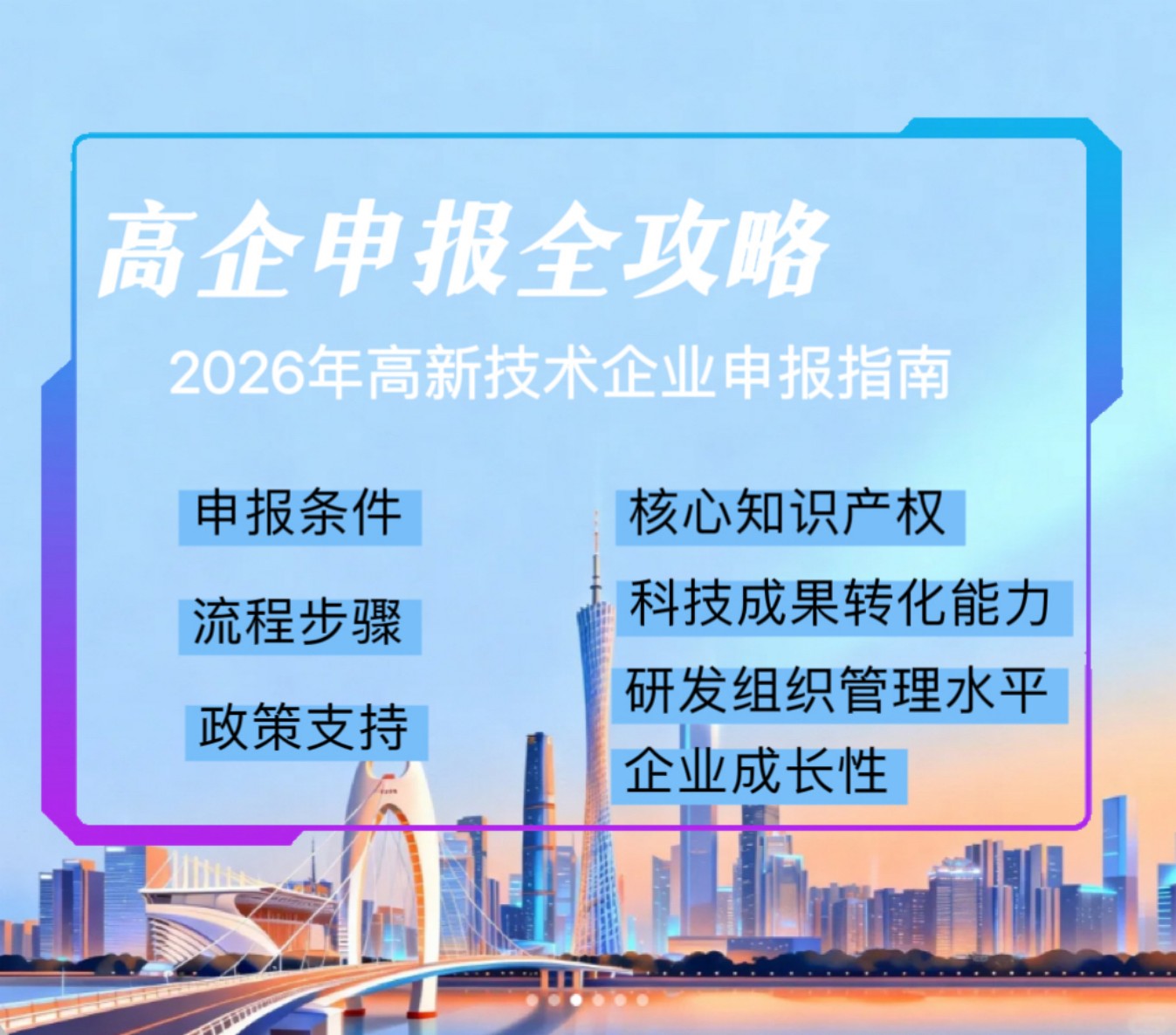 高企申报全攻略

2026年高新技术企业申报指南

申报条件

流程步骤

政策支持

核心知识产权

科技成果转化能力

研发组织管理水平

企业成长性